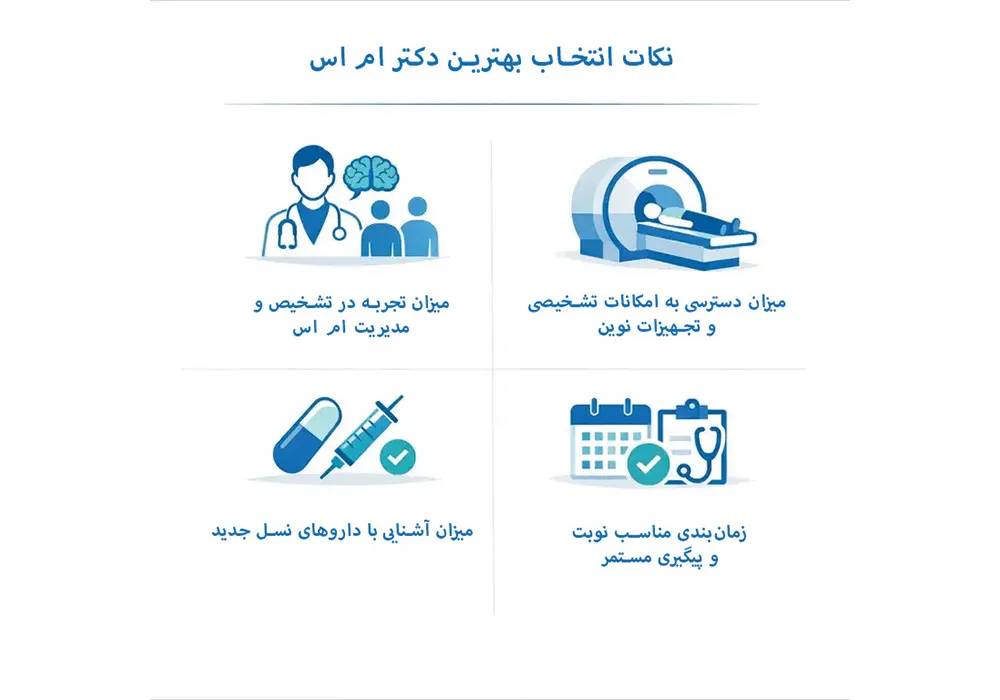 نکات انتخاب بهترین دکتر ام اس

میزان دسترسی به امکانات تشخیصی و تجهیزات نوین

میزان تجربه در تشخیص و مدیریت ام اس

زمان‌بندی مناسب نوبت و پیگیری مستمر

میزان آشنایی با داروهای نسل جدید